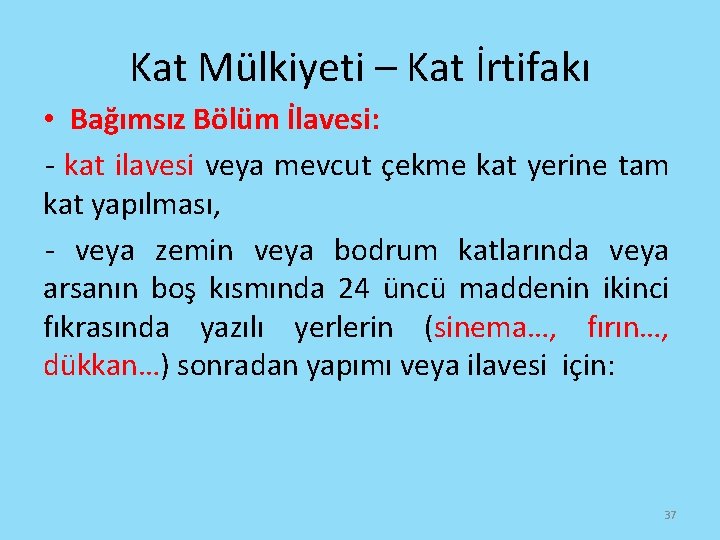 Kat Mülkiyeti – Kat İrtifakı

• Bağımsız Bölüm İlavesi:

- kat ilavesi veya mevcut çekme kat yerine tam kat yapılması,

- veya zemin veya bodrum katlarında veya arsanın boş kısmında 24 üncü maddenin ikinci fıkrasında yazılı yerlerin (sinema…, fırın…, dükkan…) sonradan yapımı veya ilavesi için:

37